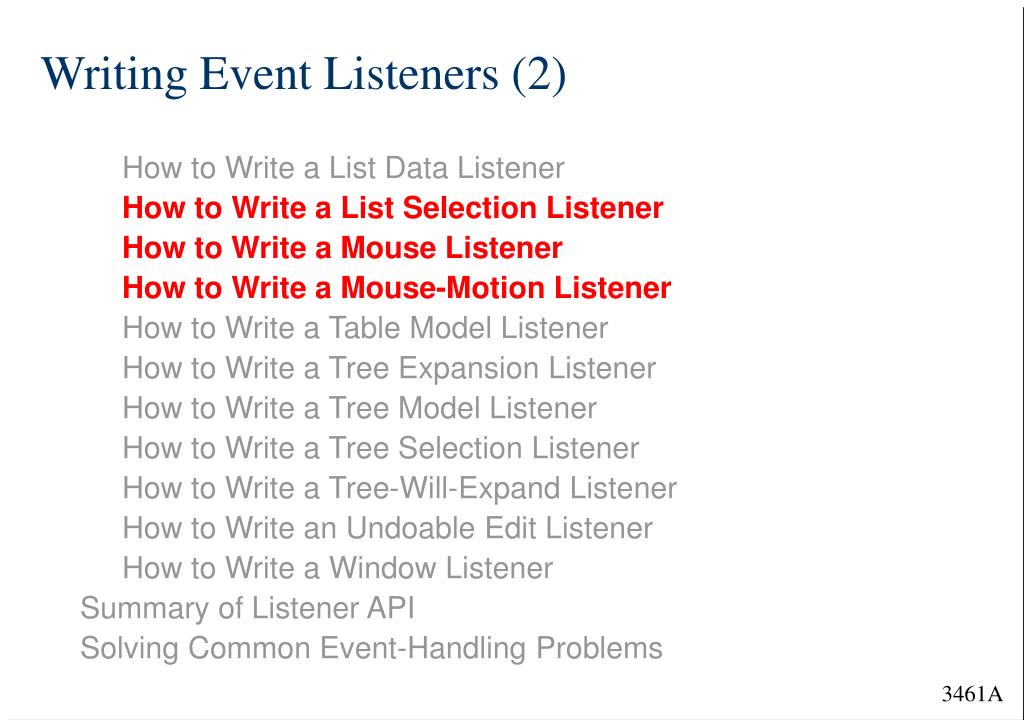 Writing Event Listeners (2)

How to Write a List Data Listener
How to Write a List Selection Listener
How to Write a Mouse Listener
How to Write a Mouse-Motion Listener
How to Write a Table Model Listener
How to Write a Tree Expansion Listener
How to Write a Tree Model Listener
How to Write a Tree Selection Listener
How to Write a Tree-Will-Expand Listener
How to Write an Undoable Edit Listener
How to Write a Window Listener
Summary of Listener API
Solving Common Event-Handling Problems

3461A